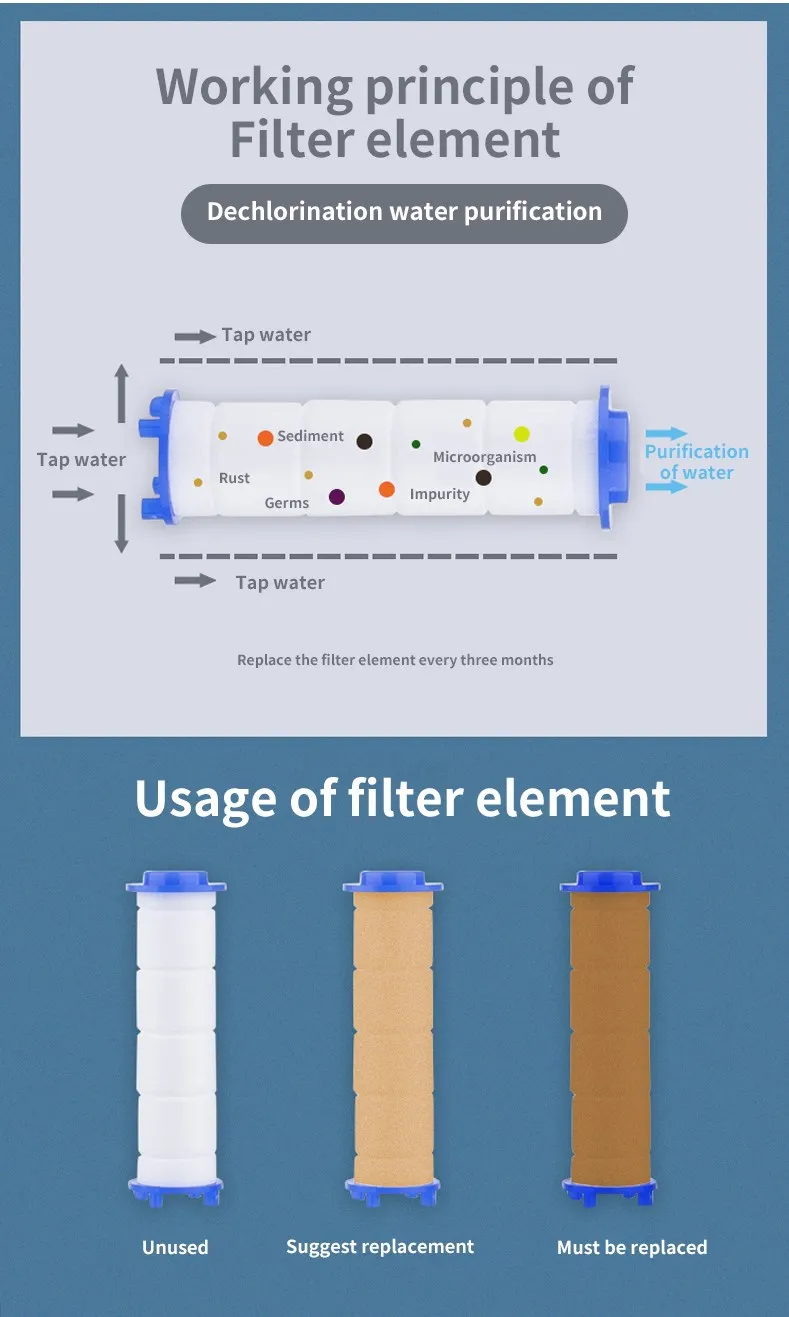 Working principle of Filter element

Dechlorination water purification

Tap water

Tap water

Sediment

Rust

Germs

Microorganism

Impurity

Purification of water

Tap water

Replace the filter element every three months

Usage of filter element

Unused

Suggest replacement

Must be replaced